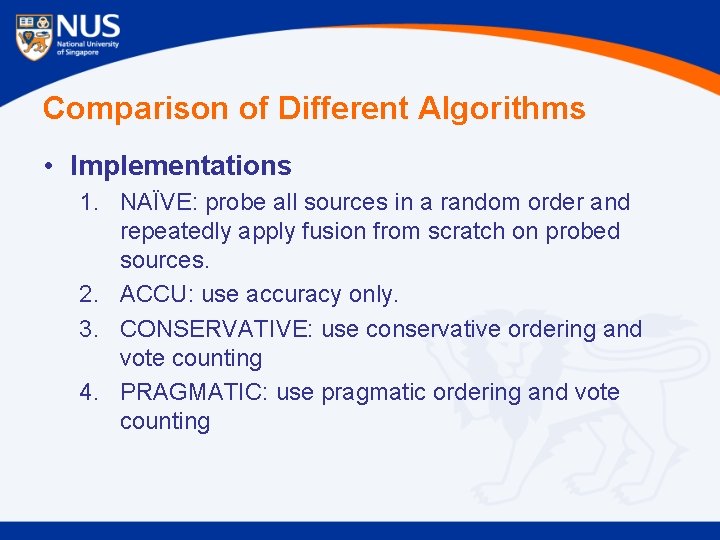 NUS
National University of Singapore

Comparison of Different Algorithms

• Implementations
1. NAÏVE: probe all sources in a random order and repeatedly apply fusion from scratch on probed sources.
2. ACCU: use accuracy only.
3. CONSERVATIVE: use conservative ordering and vote counting
4. PRAGMATIC: use pragmatic ordering and vote counting